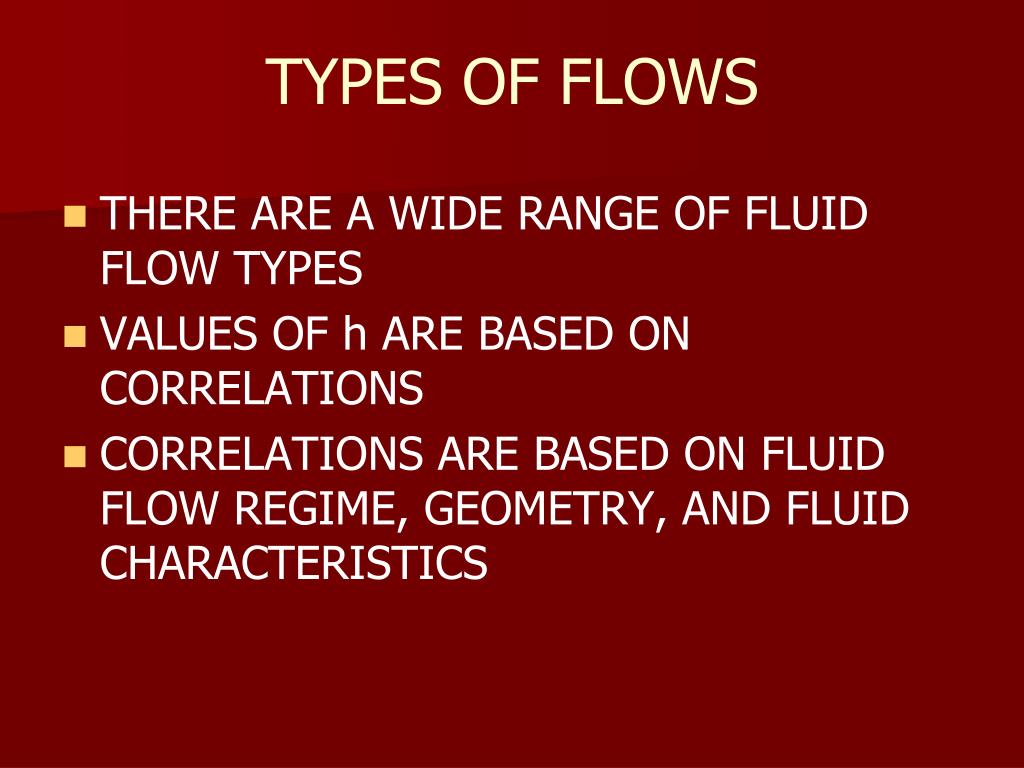 TYPES OF FLOWS

- THERE ARE A WIDE RANGE OF FLUID FLOW TYPES
- VALUES OF h ARE BASED ON CORRELATIONS
- CORRELATIONS ARE BASED ON FLUID FLOW REGIME, GEOMETRY, AND FLUID CHARACTERISTICS